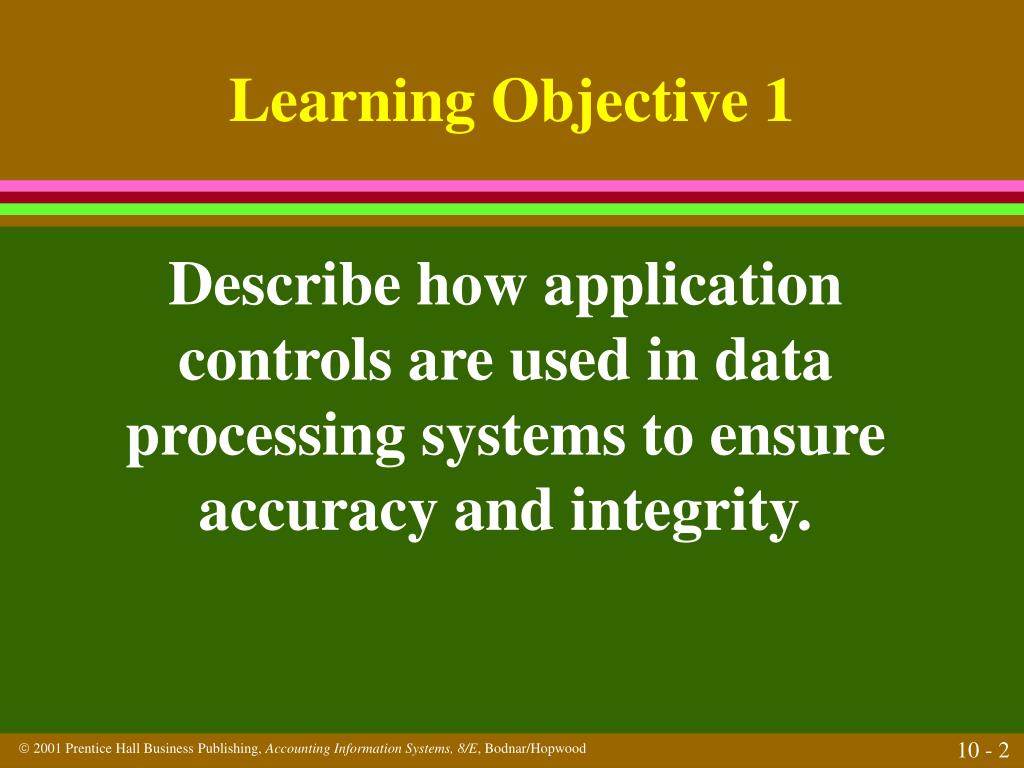 Learning Objective 1

Describe how application controls are used in data processing systems to ensure accuracy and integrity.

© 2001 Prentice Hall Business Publishing, Accounting Information Systems, 8/E, Bodnar/Hopwood

10 - 2